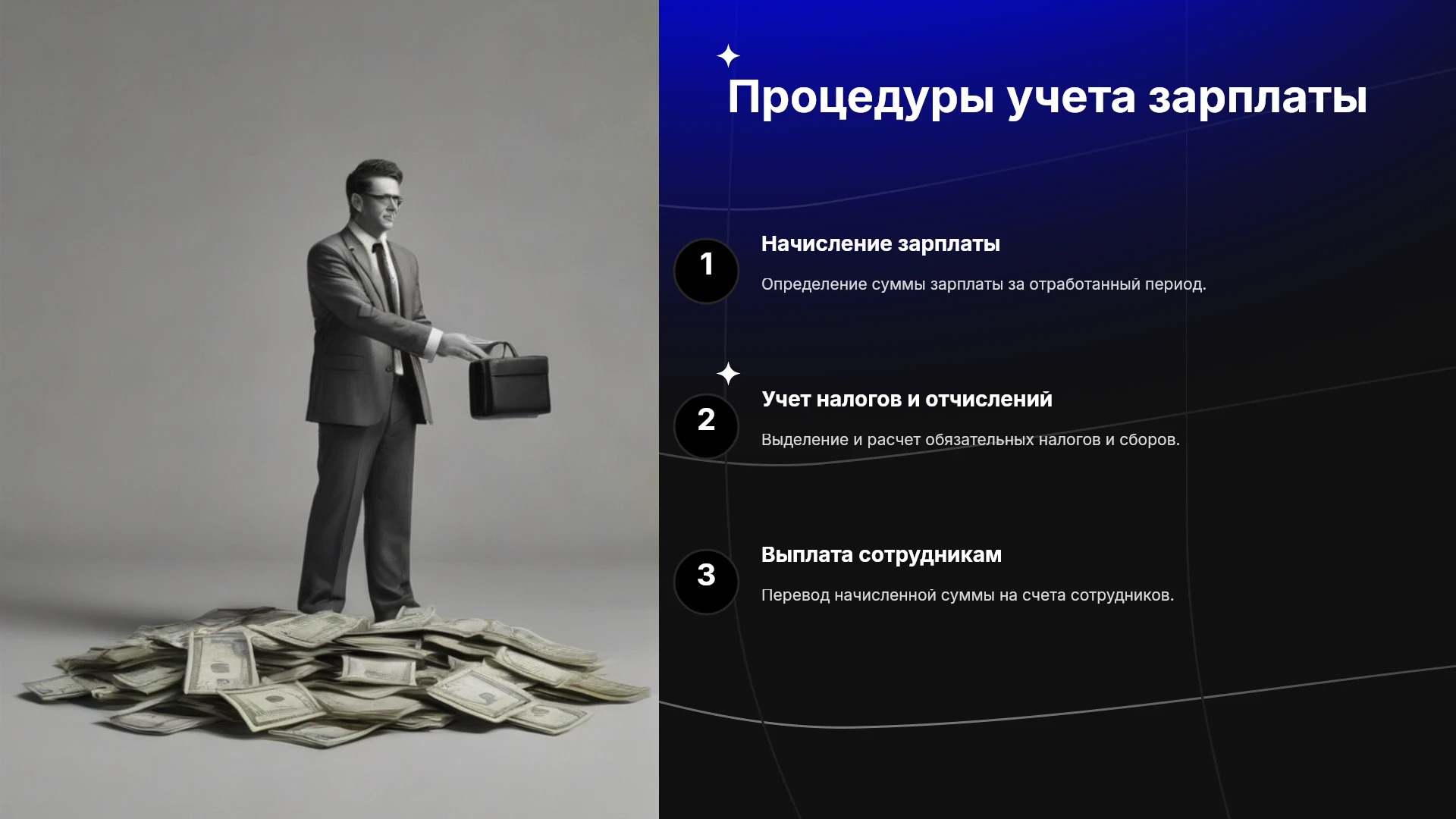 Процедуры учета зарплаты

1

Начисление зарплаты

Определение суммы зарплаты за отработанный период.

2

Учет налогов и отчислений

Выделение и расчет обязательных налогов и сборов.

3

Выплата сотрудникам

Перевод начисленной суммы на счета сотрудников.